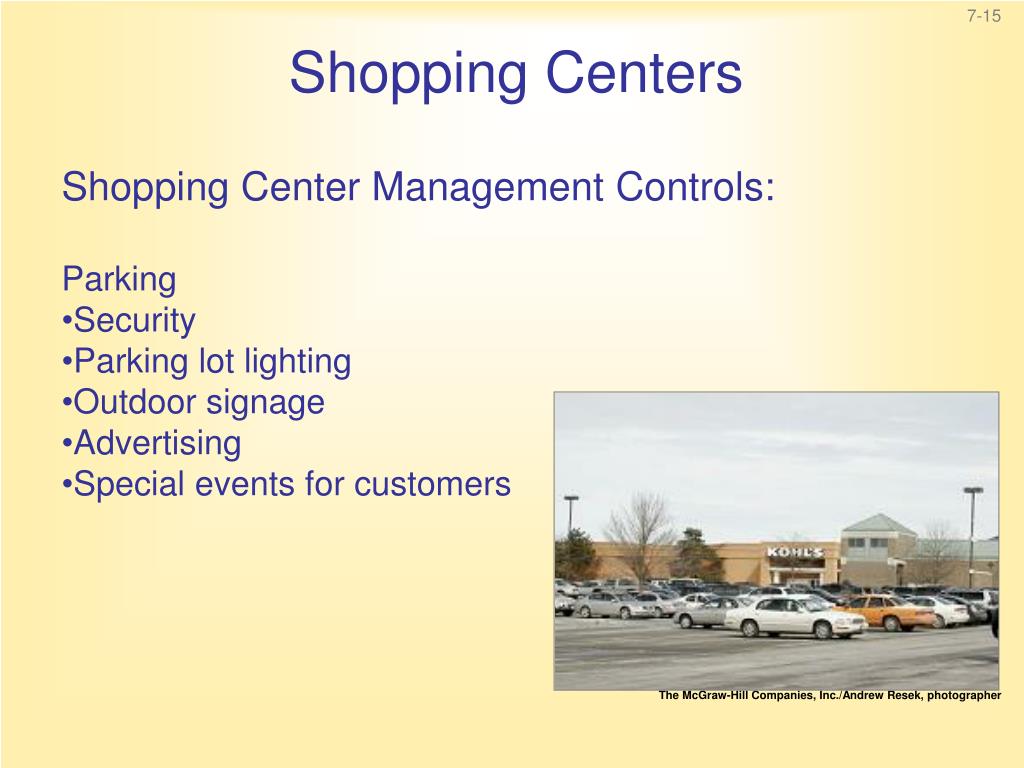 7-15

Shopping Centers

Shopping Center Management Controls:

Parking
•Security
•Parking lot lighting
•Outdoor signage
•Advertising
•Special events for customers

KOHL'S

The McGraw-Hill Companies, Inc./Andrew Resek, photographer